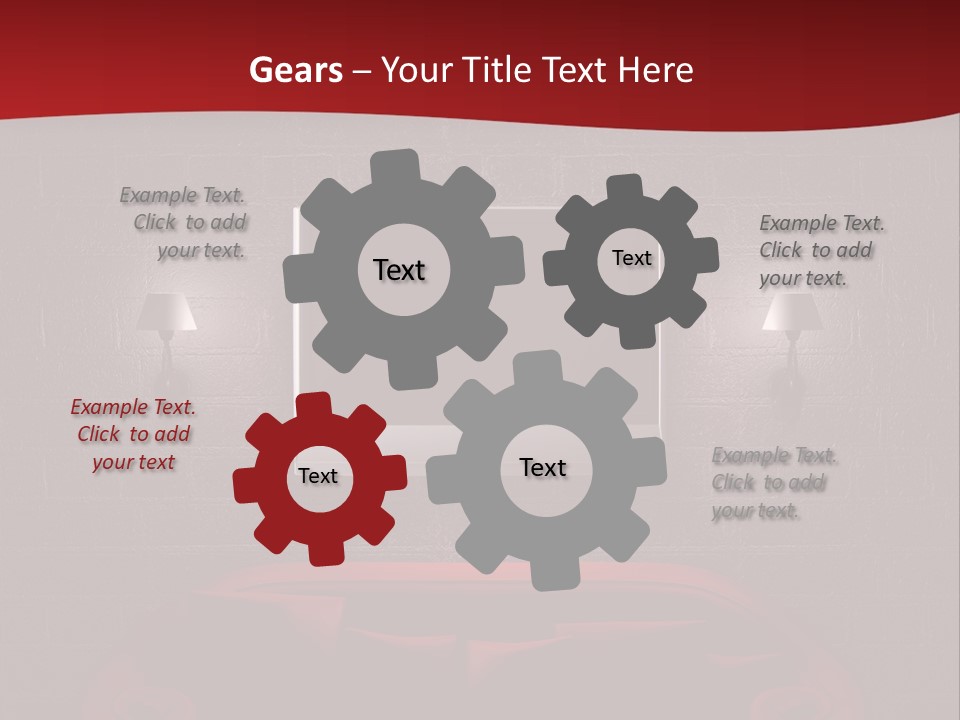 Gears – Your Title Text Here

Example Text. Click to add your text.

Text

Text

Example Text. Click to add your text.

Example Text. Click to add your text

Text

Text

Example Text. Click to add your text.